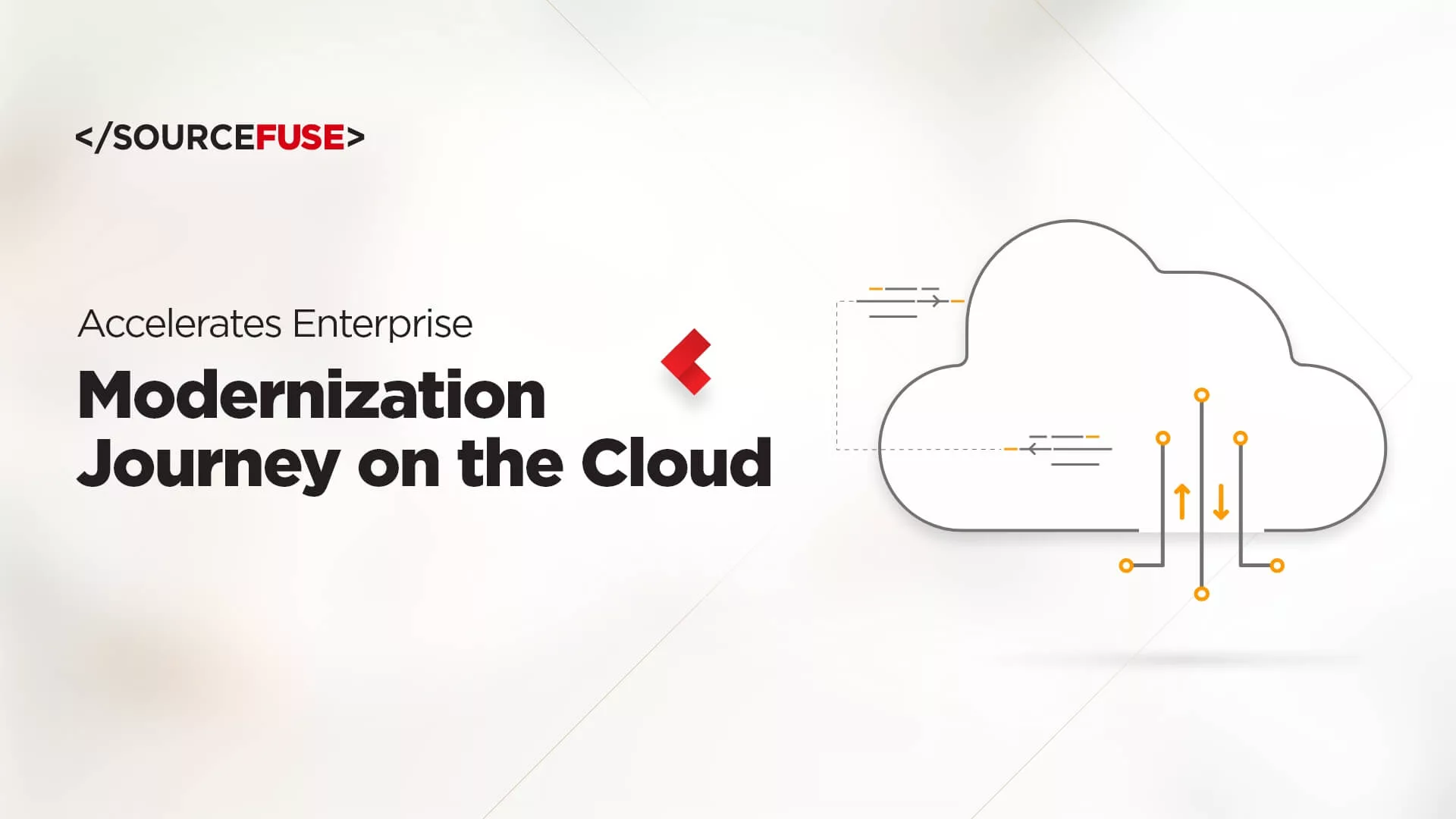 </SOURCEFUSE>

Accelerates Enterprise

Modernization Journey on the Cloud